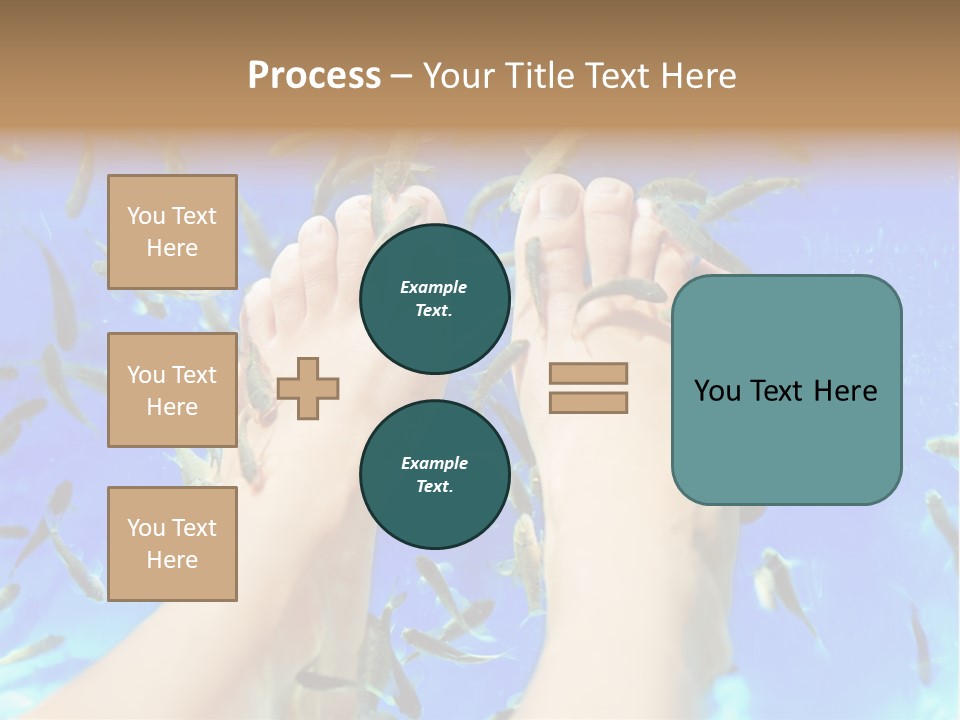 Process – Your Title Text Here

You Text Here

You Text Here

You Text Here

Example Text.

Example Text.

You Text Here